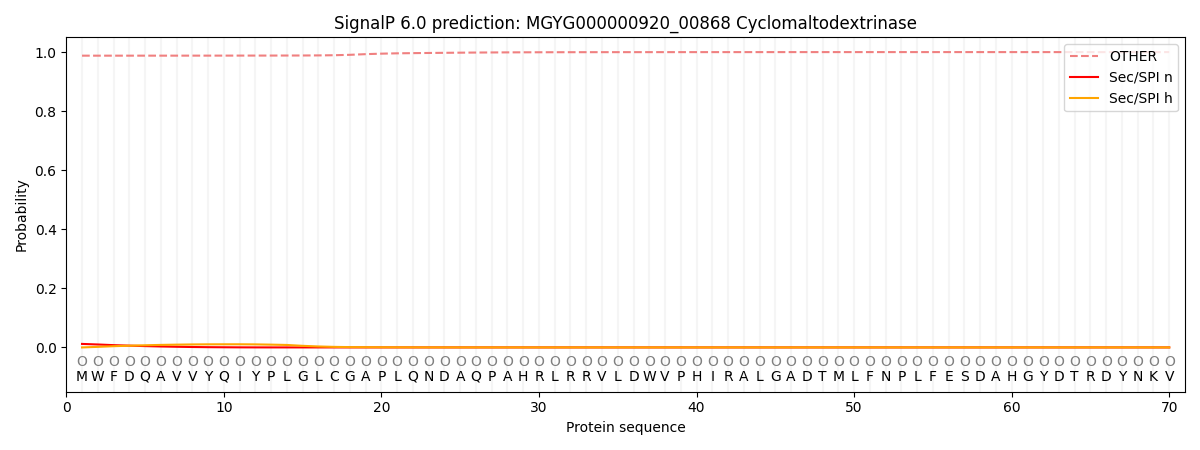 SignalP 6.0 prediction: MGYG000000920_00868 Cyclomaltodextrinase

OTHER
Sec/SPI n
Sec/SPI h

Probability

1.0
0.8
0.6
0.4
0.2
0.0

O O O O O O O O O O O O O O O O O O O O O O O O O O O O O O O O O O O O O O O O O O O O O O O O O O O O O O O O O O O O O O O O O O O O O O

M W F D Q A V V Y Q I Y P L G L C G A P L Q N D A Q P A H R L R R V L D W V P H I R A L G A D T M L F N P L F E S D A H G Y D T R D Y N K V

0 10 20 30 40 50 60 70

Protein sequence